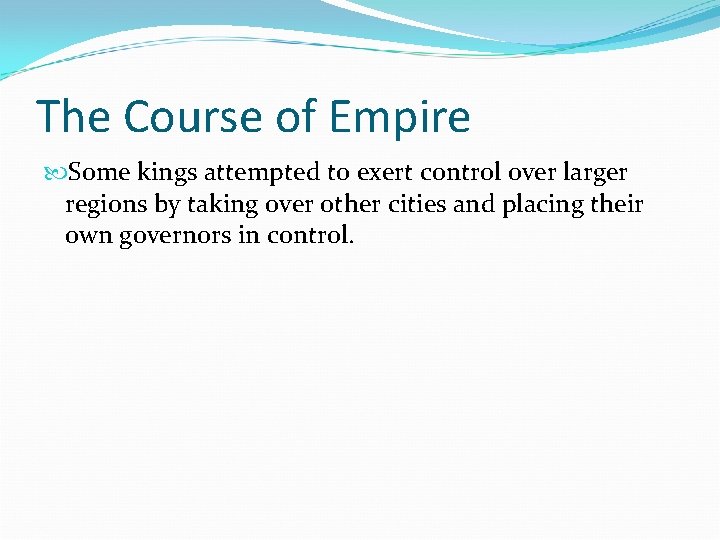 The Course of Empire

Some kings attempted to exert control over larger regions by taking over other cities and placing their own governors in control.